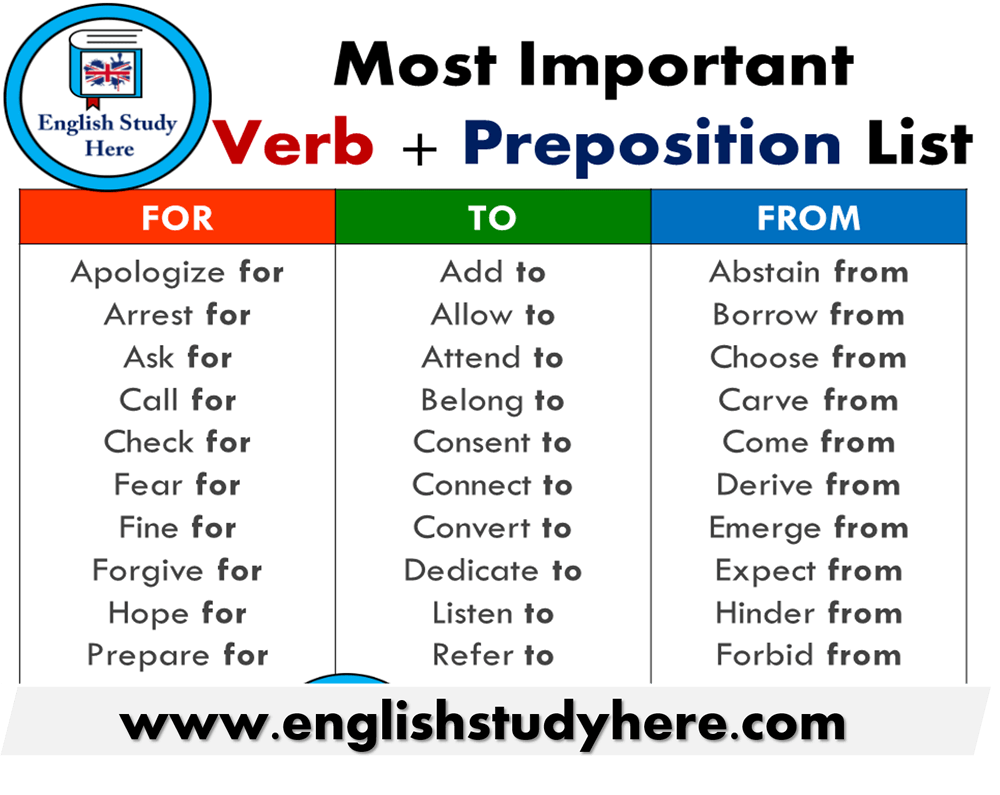 English Study Here

Most Important
Verb + Preposition List

| FOR | TO | FROM |
|---|---|---|
| Apologize for | Add to | Abstain from |
| Arrest for | Allow to | Borrow from |
| Ask for | Attend to | Choose from |
| Call for | Belong to | Carve from |
| Check for | Consent to | Come from |
| Fear for | Connect to | Derive from |
| Fine for | Convert to | Emerge from |
| Forgive for | Dedicate to | Expect from |
| Hope for | Listen to | Hinder from |
| Prepare for | Refer to | Forbid from |

www.englishstudyhere.com